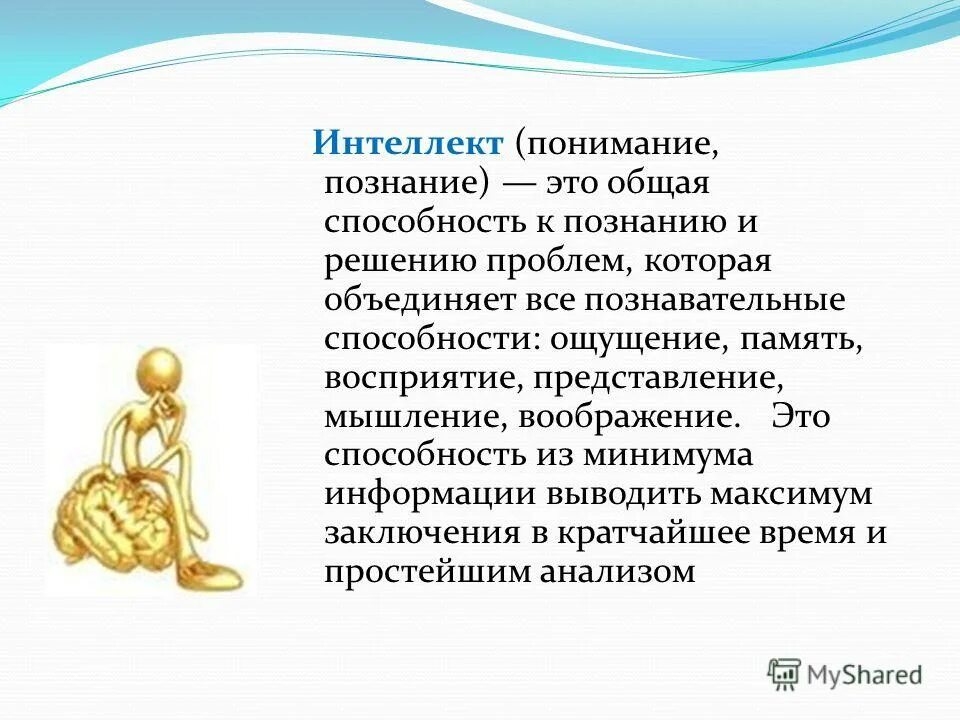 Интеллект (понимание, познание) — это общая способность к познанию и решению проблем, которая объединяет все познавательные способности: ощущение, память, восприятие, представление, мышление, воображение. Это способность из минимума информации выводить максимум заключения в кратчайшее время и простейшим анализом

MyShared